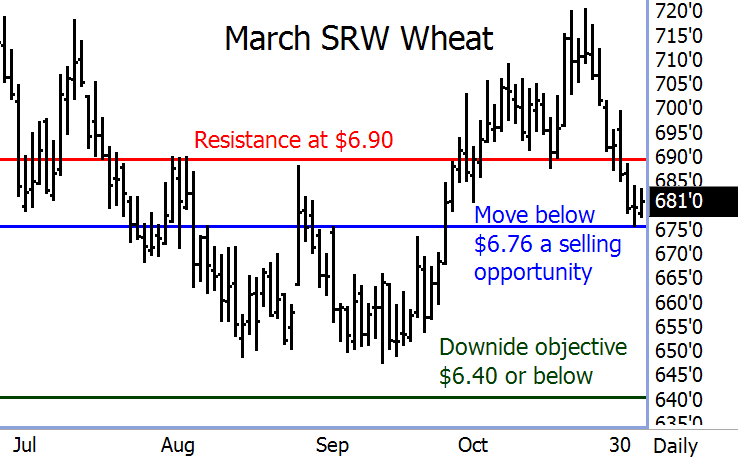 March SRW Wheat

Resistance at $6.90

Move below $6.76 a selling opportunity

Downide objective $6.40 or below

720'0
715'0
710'0
705'0
700'0
695'0
690'0
685'0
681'0
675'0
670'0
665'0
660'0
655'0
650'0
645'0
640'0
635'0

Jul
Aug
Sep
Oct
30
Daily